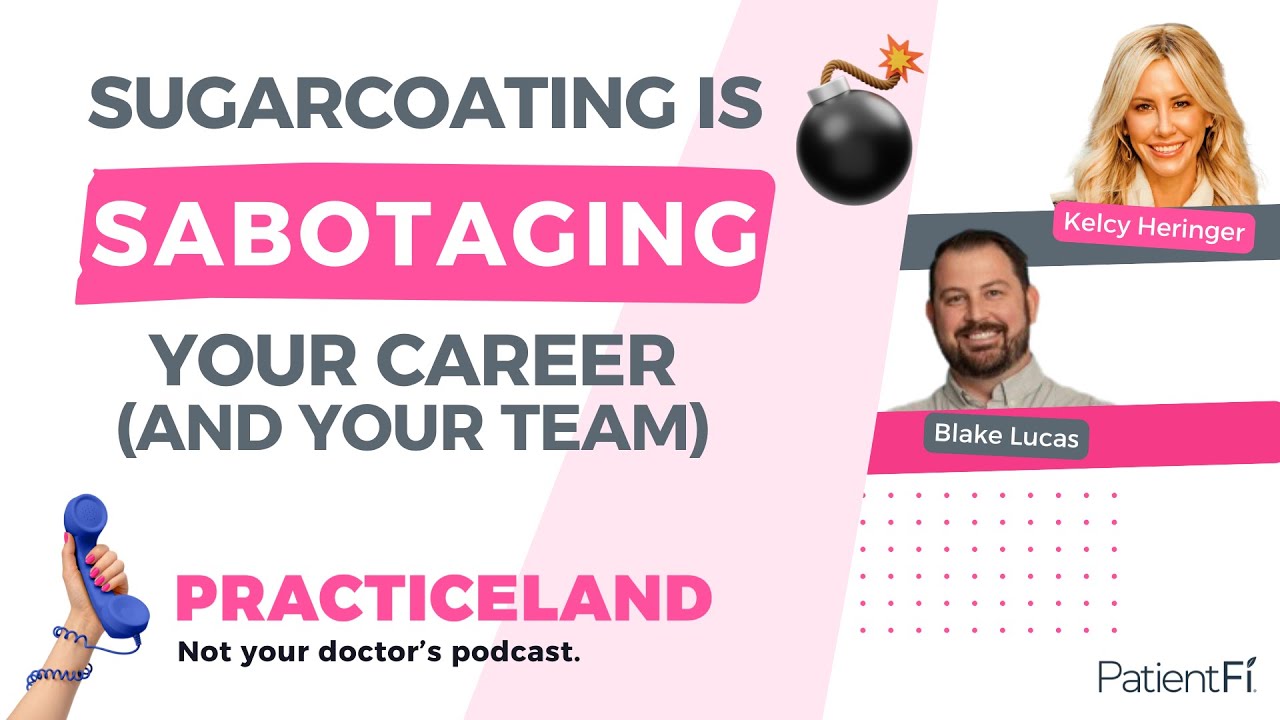 SUGARCOATING IS SABOTAGING YOUR CAREER (AND YOUR TEAM)

Kelcy Heringer

Blake Lucas

PRACTICELAND
Not your doctor's podcast.

PatientFi